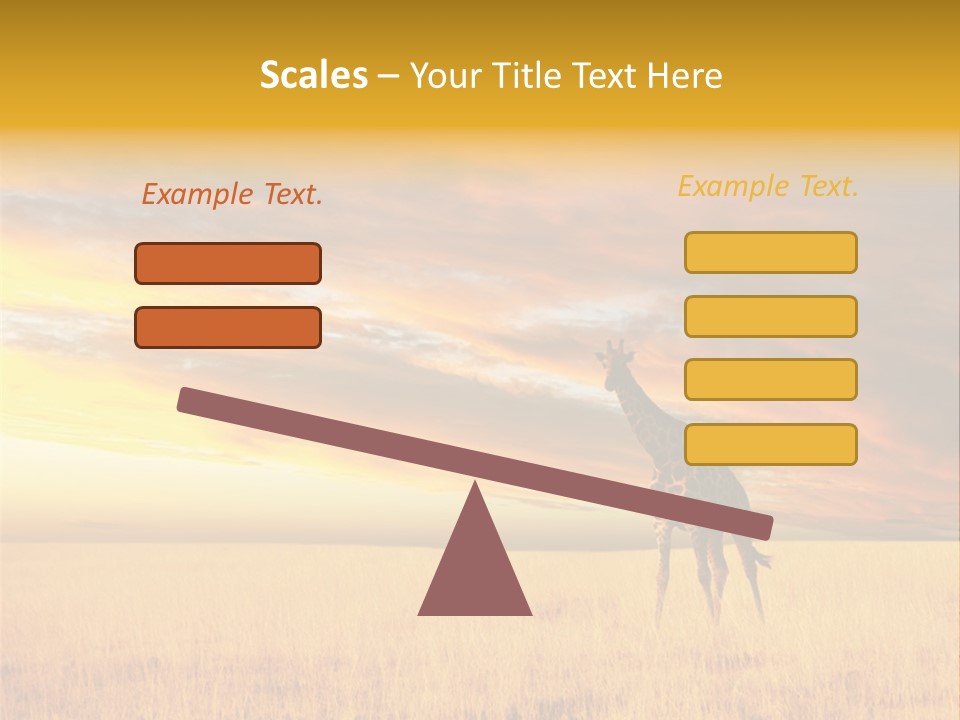 Scales – Your Title Text Here

Example Text.

Example Text.